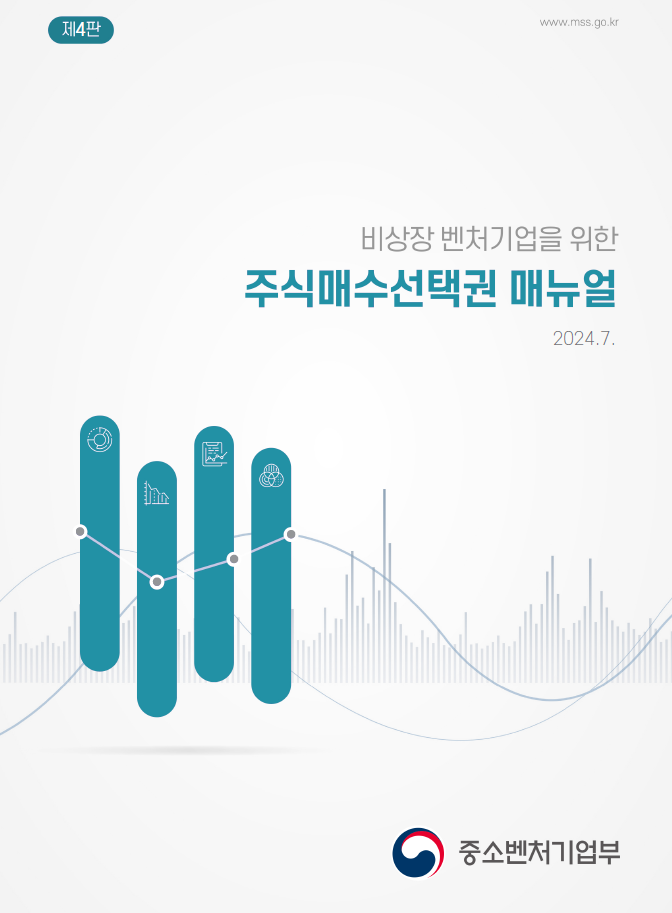 제4판

www.mss.go.kr

비상장 벤처기업을 위한

주식매수선택권 매뉴얼

2024.7.

중소벤처기업부